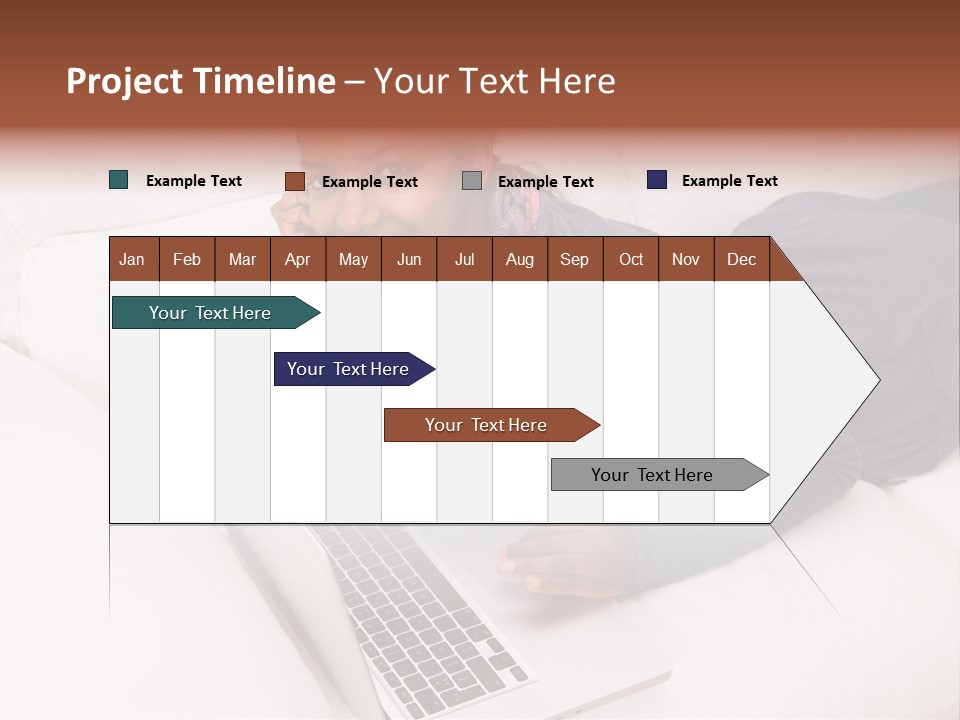 Project Timeline – Your Text Here

Example Text
Example Text
Example Text
Example Text

| Jan | Feb | Mar | Apr | May | Jun | Jul | Aug | Sep | Oct | Nov | Dec |
|---|---|---|---|---|---|---|---|---|---|---|---|

Your Text Here

Your Text Here

Your Text Here

Your Text Here